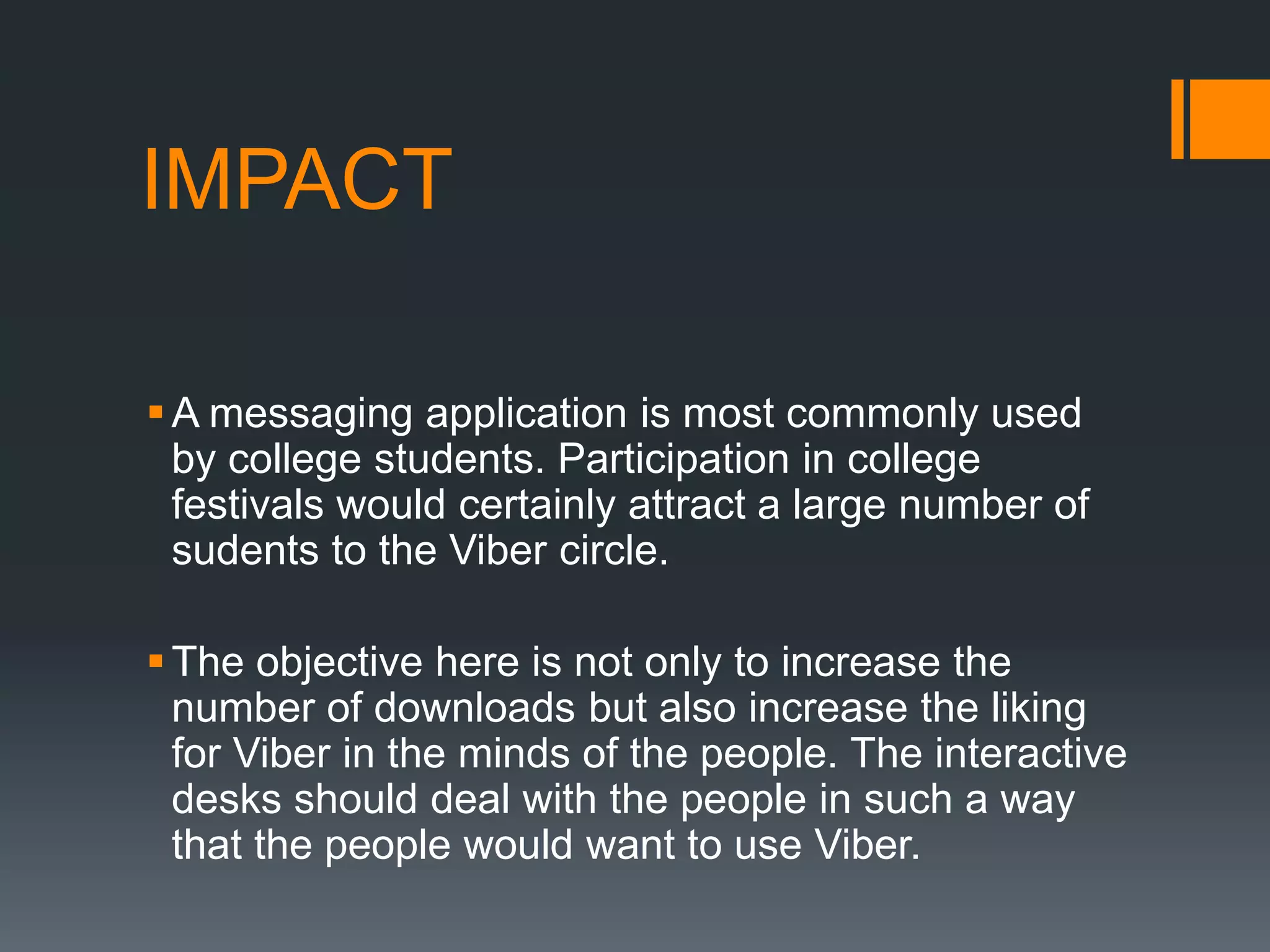 IMPACT

▪ A messaging application is most commonly used by college students. Participation in college festivals would certainly attract a large number of sudents to the Viber circle.

▪ The objective here is not only to increase the number of downloads but also increase the liking for Viber in the minds of the people. The interactive desks should deal with the people in such a way that the people would want to use Viber.